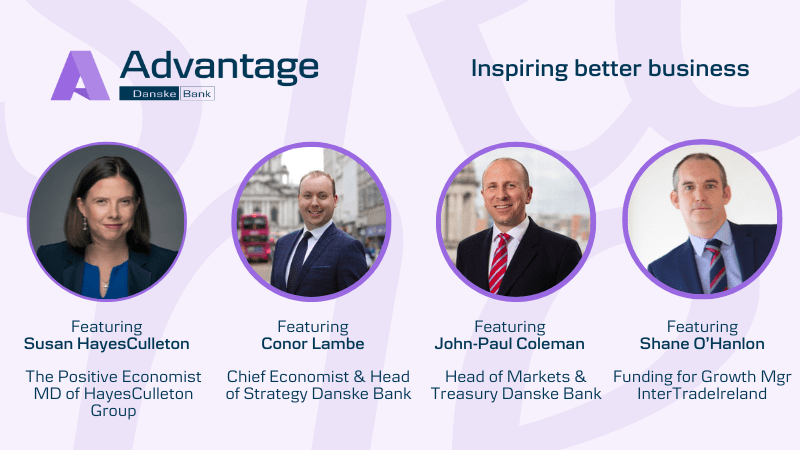 Advantage
Danske Bank

Inspiring better business

Featuring
Susan HayesCulleton

The Positive Economist
MD of HayesCulleton Group

Featuring
Conor Lambe

Chief Economist & Head of Strategy Danske Bank

Featuring
John-Paul Coleman

Head of Markets & Treasury Danske Bank

Featuring
Shane O'Hanlon

Funding for Growth Mgr
InterTradeIreland